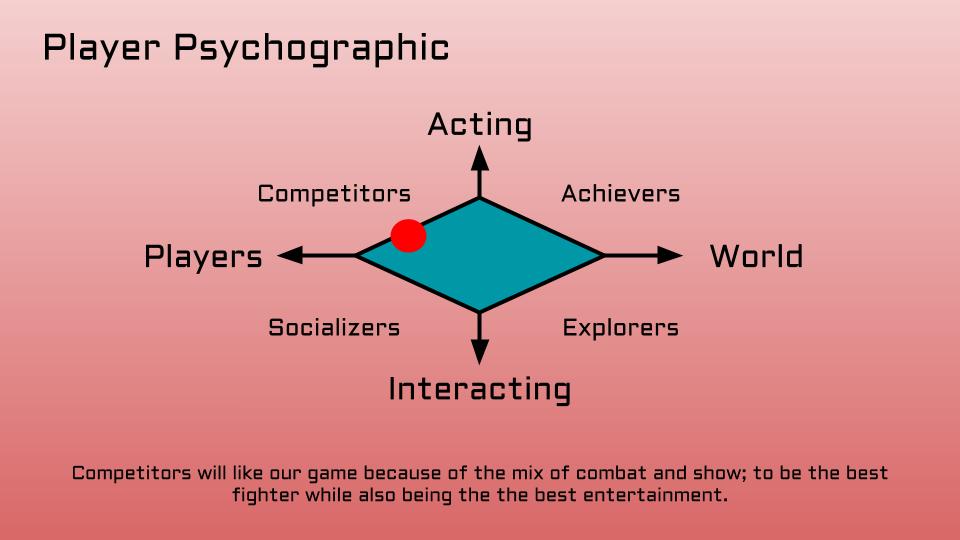 Player Psychographic

Acting

Competitors

Achievers

Players

World

Socializers

Explorers

Interacting

Competitors will like our game because of the mix of combat and show; to be the best fighter while also being the the best entertainment.